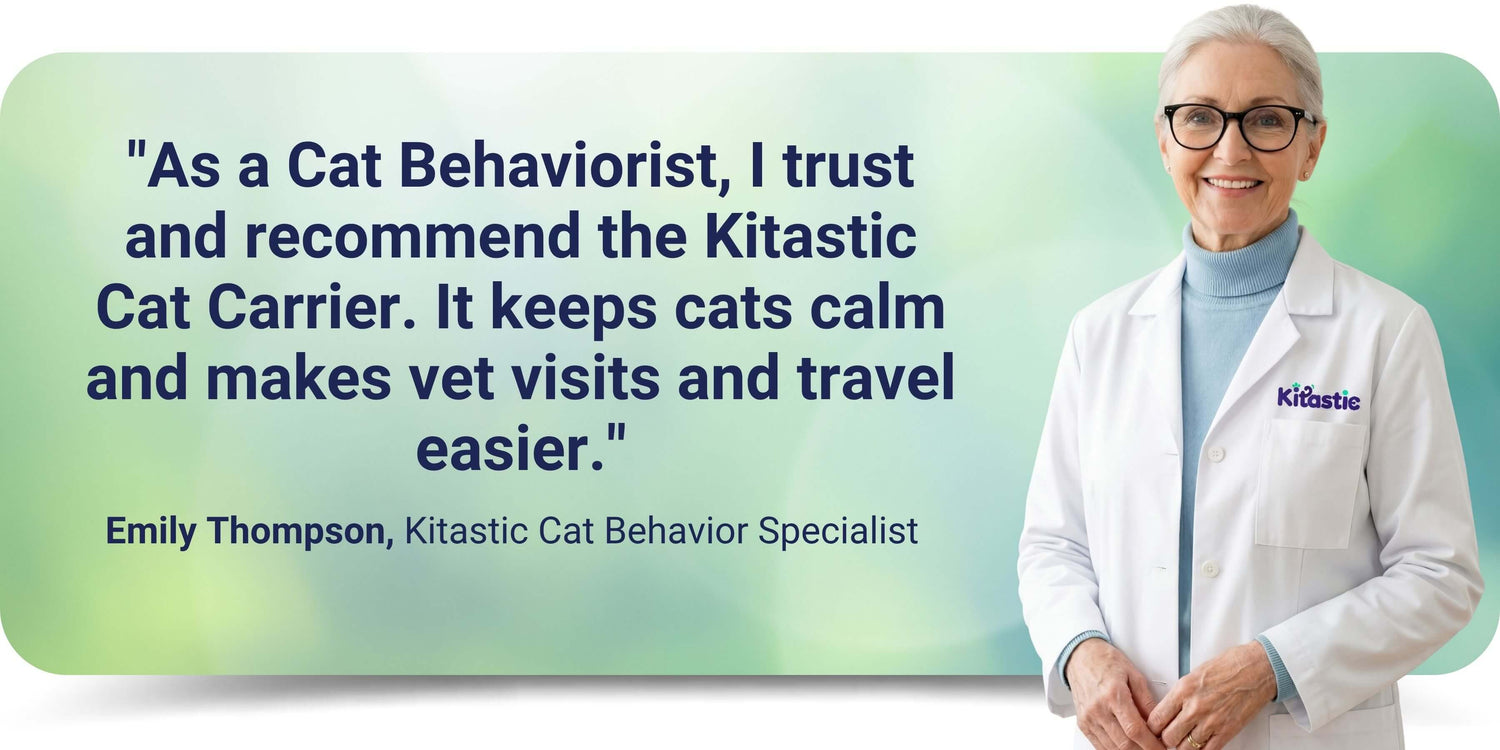 "As a Cat Behaviorist, I trust and recommend the Kitastic Cat Carrier. It keeps cats calm and makes vet visits and travel easier."

Emily Thompson, Kitastic Cat Behavior Specialist

Kitastic